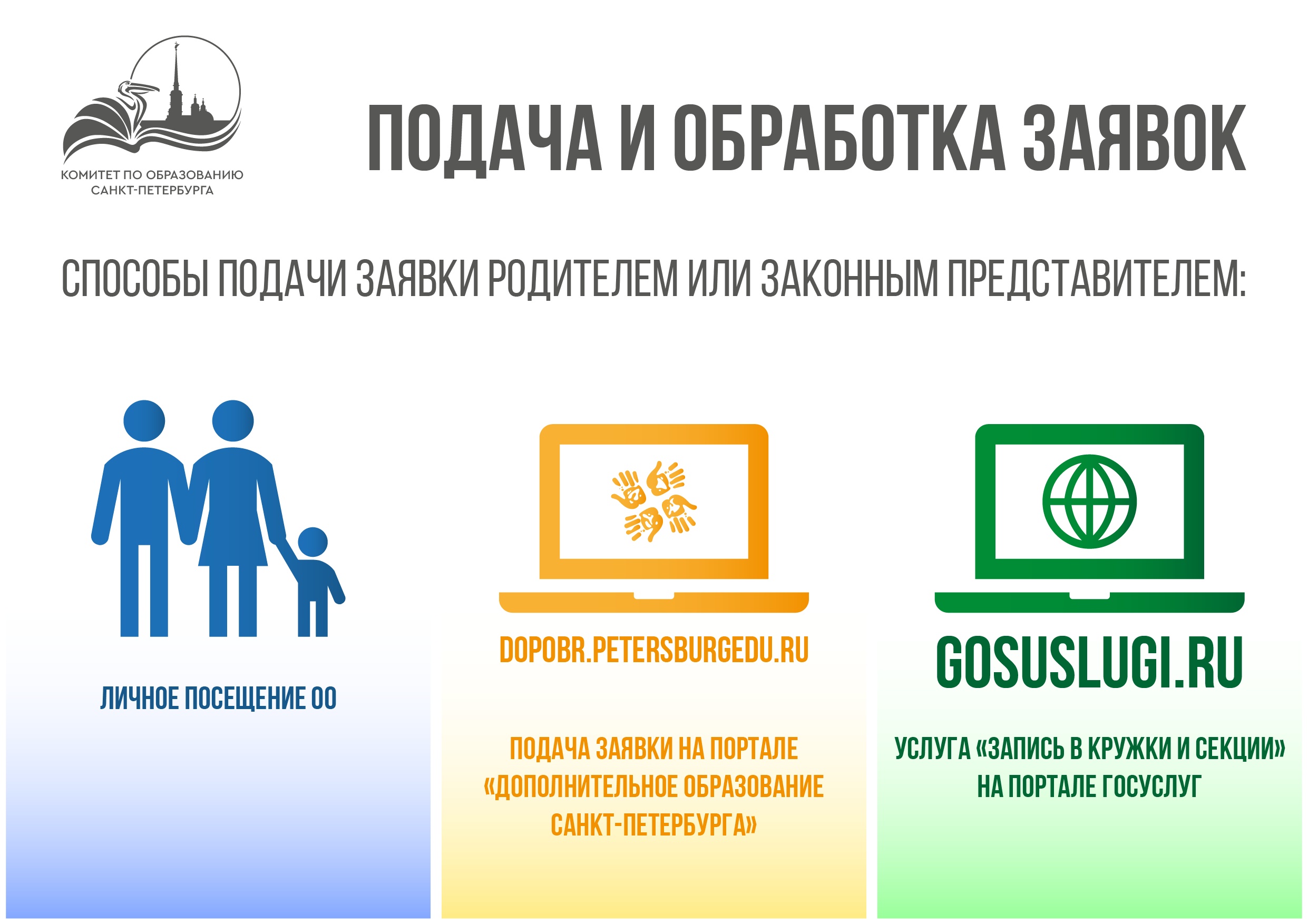 КОМИТЕТ ПО ОБРАЗОВАНИЮ САНКТ-ПЕТЕРБУРГА

ПОДАЧА И ОБРАБОТКА ЗАЯВОК

СПОСОБЫ ПОДАЧИ ЗАЯВКИ РОДИТЕЛЕМ ИЛИ ЗАКОННЫМ ПРЕДСТАВИТЕЛЕМ:

ЛИЧНОЕ ПОСЕЩЕНИЕ ОО

DOPOBR.PETERSBURGEDU.RU

ПОДАЧА ЗАЯВКИ НА ПОРТАЛЕ «ДОПОЛНИТЕЛЬНОЕ ОБРАЗОВАНИЕ САНКТ-ПЕТЕРБУРГА»

GOSUSLUGI.RU

УСЛУГА «ЗАПИСЬ В КРУЖКИ И СЕКЦИИ» НА ПОРТАЛЕ ГОСУСЛУГ